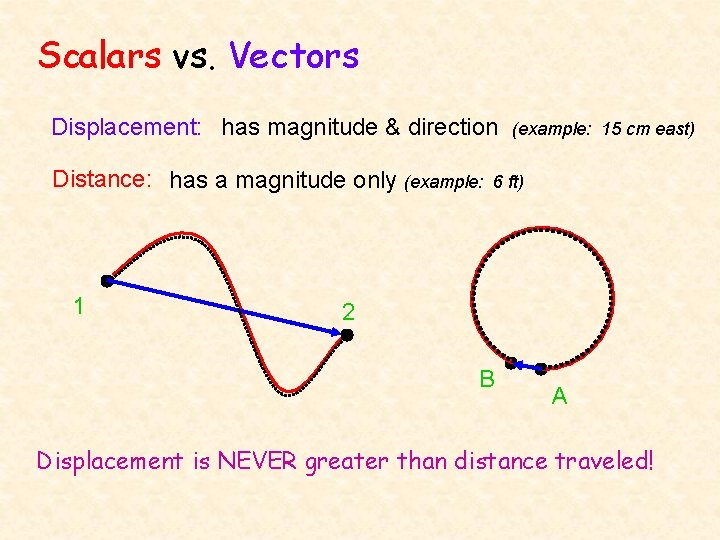 Scalars vs. Vectors

Displacement: has magnitude & direction (example: 15 cm east)

Distance: has a magnitude only (example: 6 ft)

1

2

B

A

Displacement is NEVER greater than distance traveled!